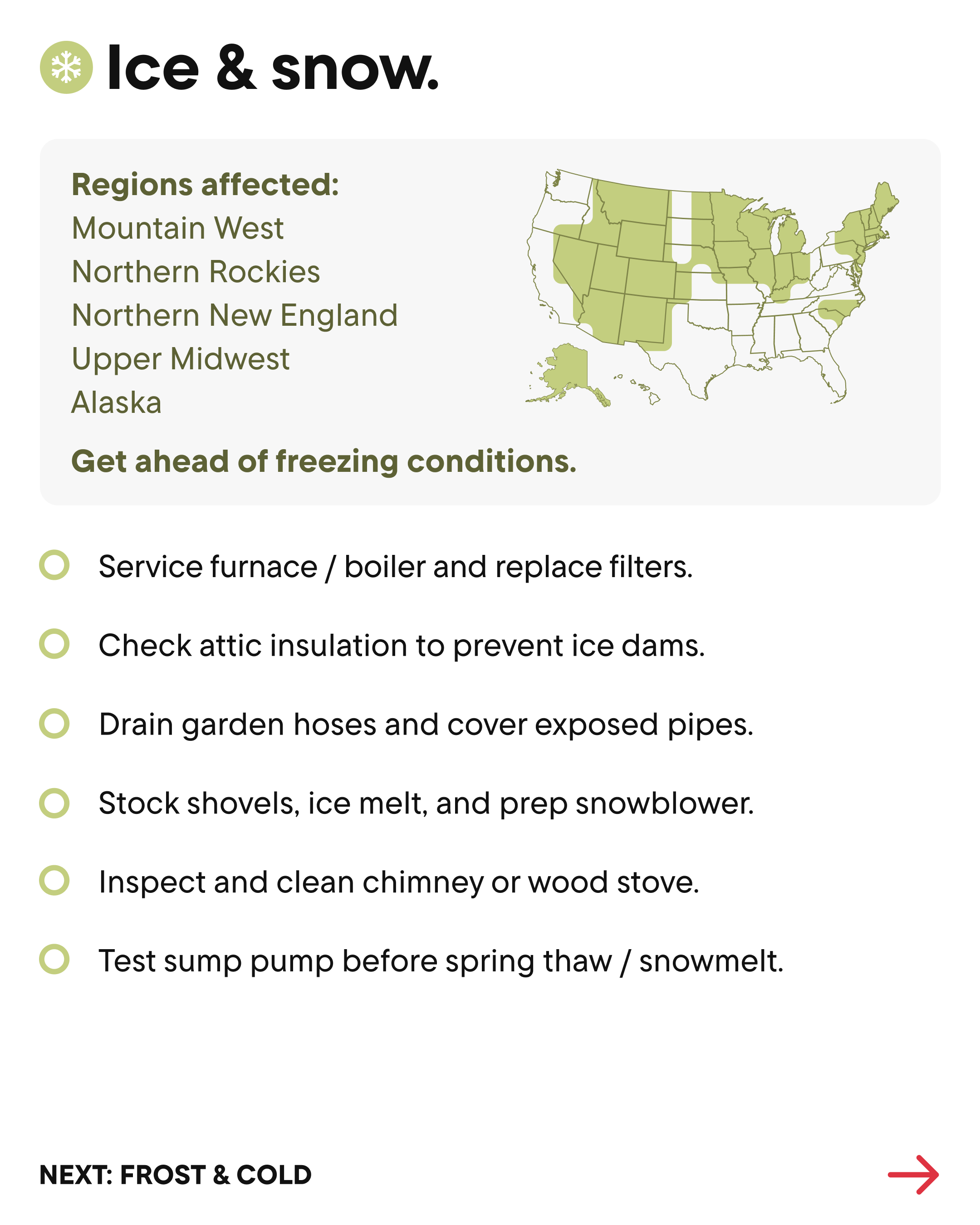 Ice & snow.

Regions affected:
Mountain West
Northern Rockies
Northern New England
Upper Midwest
Alaska

Get ahead of freezing conditions.

Service furnace / boiler and replace filters.

Check attic insulation to prevent ice dams.

Drain garden hoses and cover exposed pipes.

Stock shovels, ice melt, and prep snowblower.

Inspect and clean chimney or wood stove.

Test sump pump before spring thaw / snowmelt.

NEXT: FROST & COLD